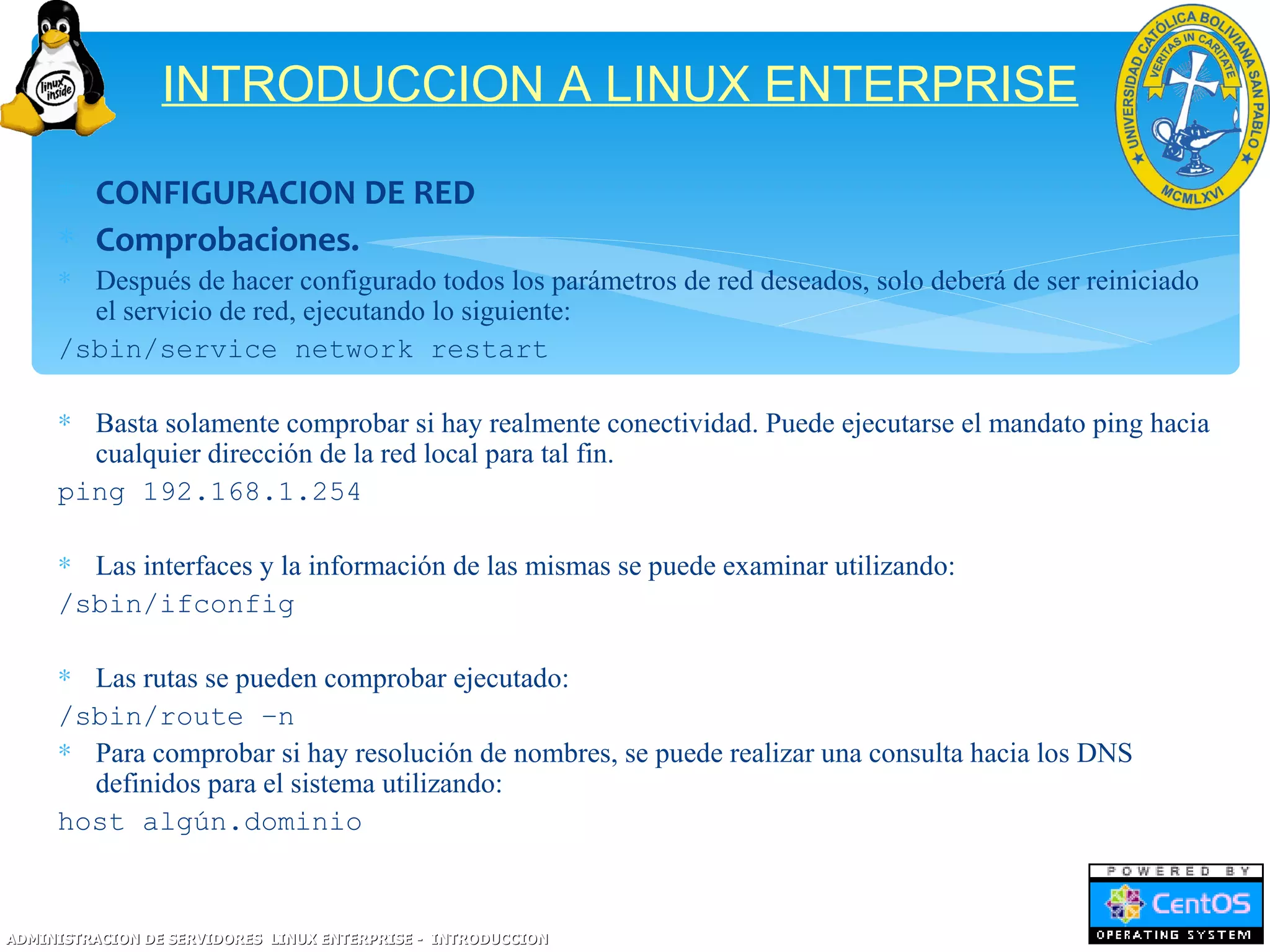 linux inside

INTRODUCCION A LINUX ENTERPRISE

UNIVERSIDAD CATÓLICA BOLIVIANA SAN PABLO
VERITAS IN CARITATE
MCMLXVI

CONFIGURACION DE RED

* Comprobaciones.

* Después de hacer configurado todos los parámetros de red deseados, solo deberá de ser reiniciado el servicio de red, ejecutando lo siguiente:

/sbin/service network restart

* Basta solamente comprobar si hay realmente conectividad. Puede ejecutarse el mandato ping hacia cualquier dirección de la red local para tal fin.

ping 192.168.1.254

* Las interfaces y la información de las mismas se puede examinar utilizando:

/sbin/ifconfig

* Las rutas se pueden comprobar ejecutado:

/sbin/route -n

* Para comprobar si hay resolución de nombres, se puede realizar una consulta hacia los DNS definidos para el sistema utilizando:

host algún.dominio

ADMINISTRACION DE SERVIDORES LINUX ENTERPRISE - INTRODUCCION

POWERED BY
CentOS
OPERATING SYSTEM